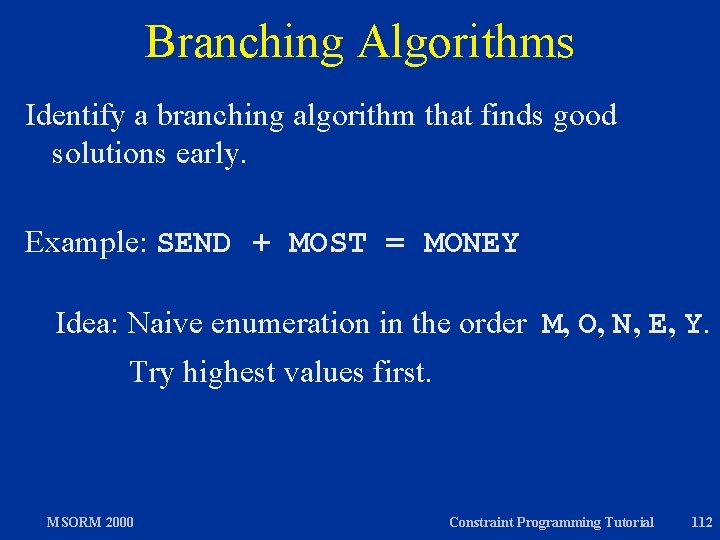 Branching Algorithms

Identify a branching algorithm that finds good solutions early.

Example: SEND + MOST = MONEY

Idea: Naive enumeration in the order M, O, N, E, Y.

Try highest values first.

MSORM 2000

Constraint Programming Tutorial

112